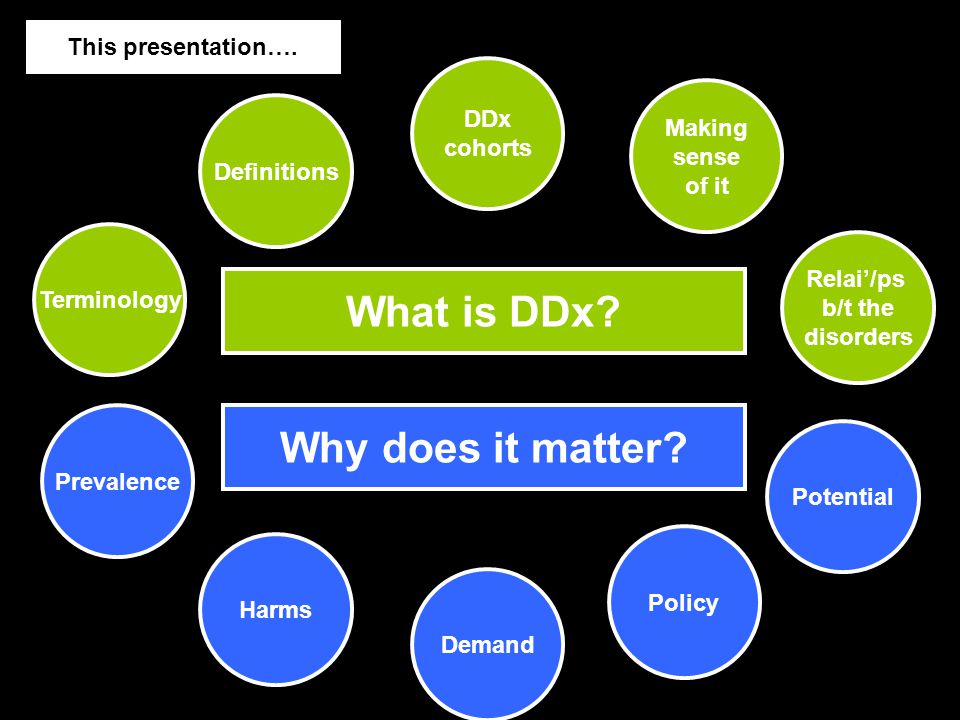 This presentation….

Definitions

DDx cohorts

Making sense of it

Terminology

What is DDx?

Relai’/ps b/t the disorders

Prevalence

Why does it matter?

Potential

Harms

Demand

Policy